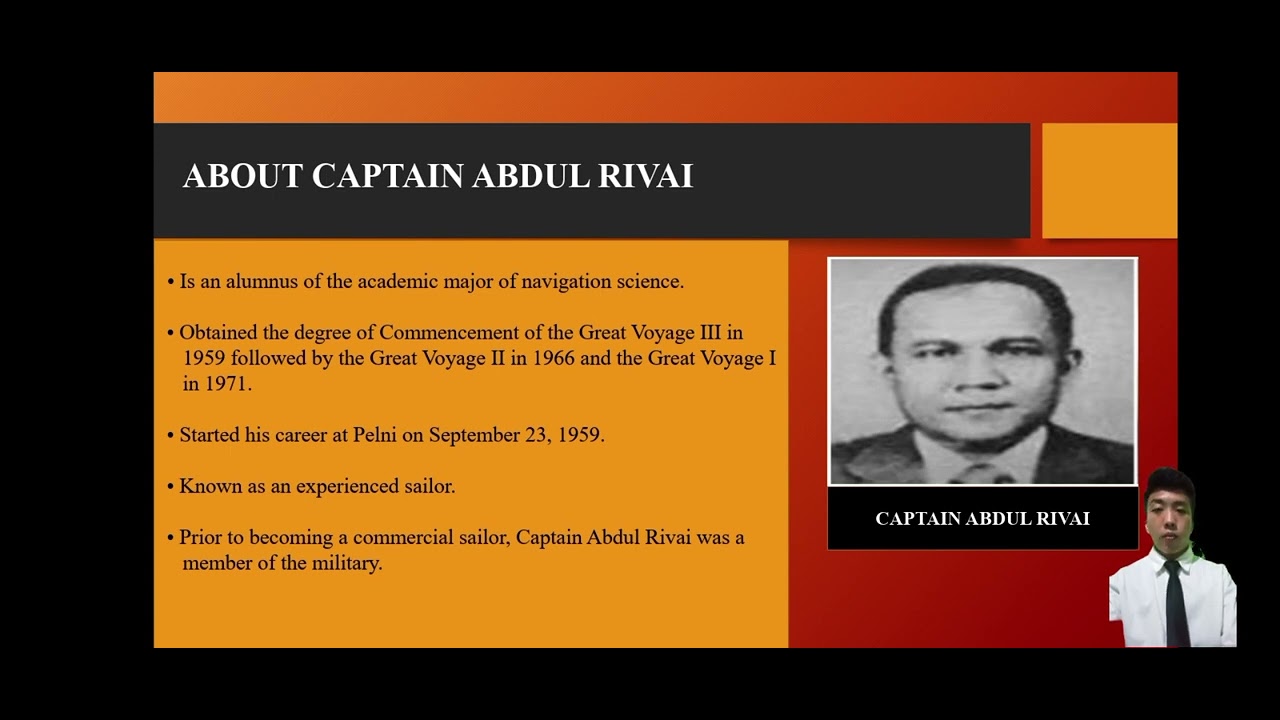 ABOUT CAPTAIN ABDUL RIVAI

• Is an alumnus of the academic major of navigation science.

• Obtained the degree of Commencement of the Great Voyage III in 1959 followed by the Great Voyage II in 1966 and the Great Voyage I in 1971.

• Started his career at Pelni on September 23, 1959.

• Known as an experienced sailor.

• Prior to becoming a commercial sailor, Captain Abdul Rivai was a member of the military.

CAPTAIN ABDUL RIVAI